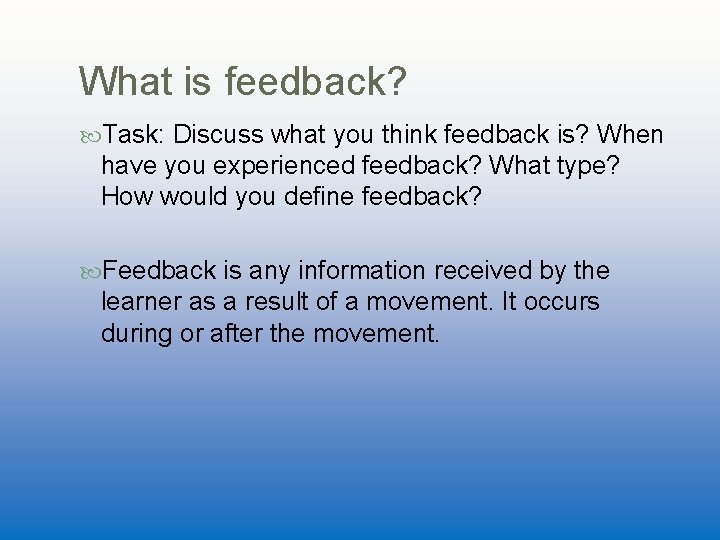 What is feedback?

Task: Discuss what you think feedback is? When have you experienced feedback? What type? How would you define feedback?

Feedback is any information received by the learner as a result of a movement. It occurs during or after the movement.